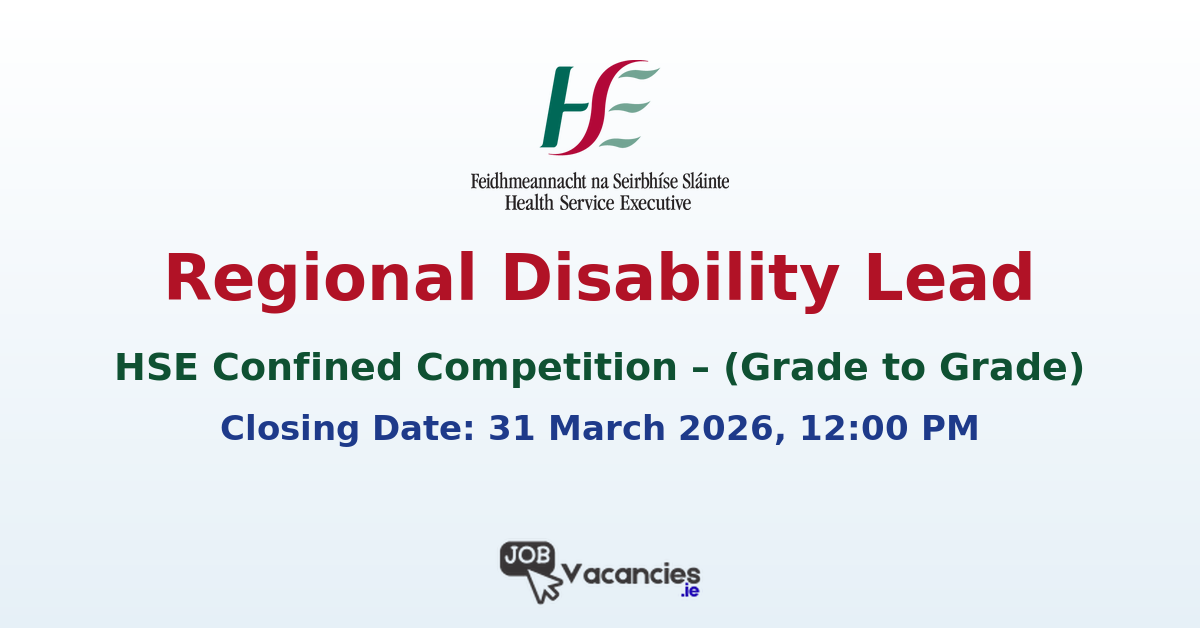 HSE

Feidhmeannacht na Seirbhíse Sláinte
Health Service Executive

Regional Disability Lead

HSE Confined Competition – (Grade to Grade)

Closing Date: 31 March 2026, 12:00 PM

JOB Vacancies .ie